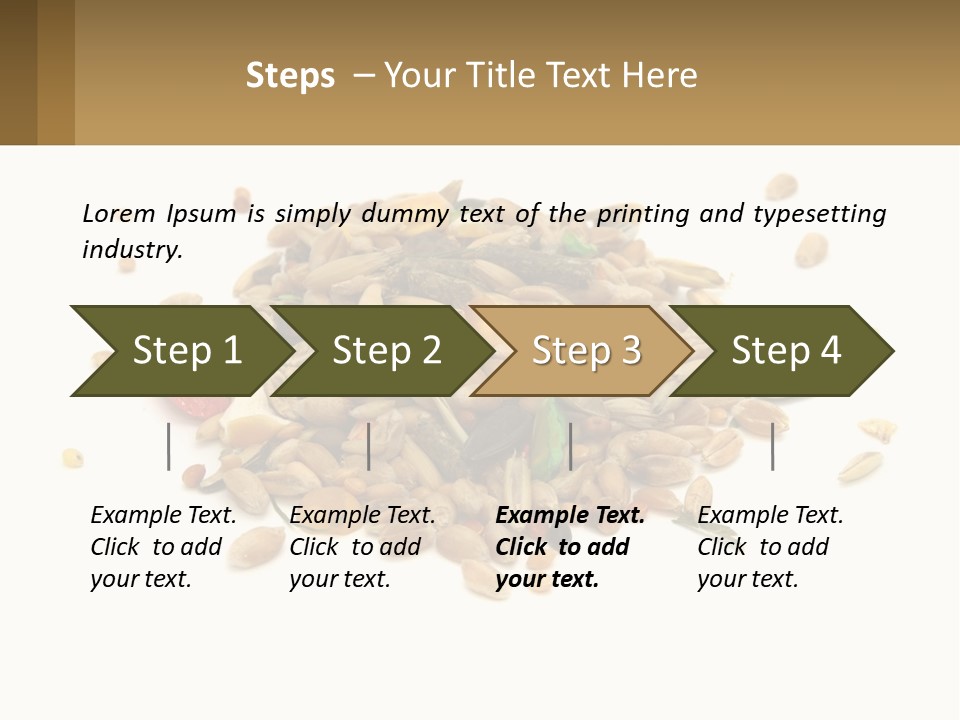 Steps – Your Title Text Here

Lorem Ipsum is simply dummy text of the printing and typesetting industry.

Step 1

Step 2

Step 3

Step 4

Example Text. Click to add your text.

Example Text. Click to add your text.

Example Text. Click to add your text.

Example Text. Click to add your text.